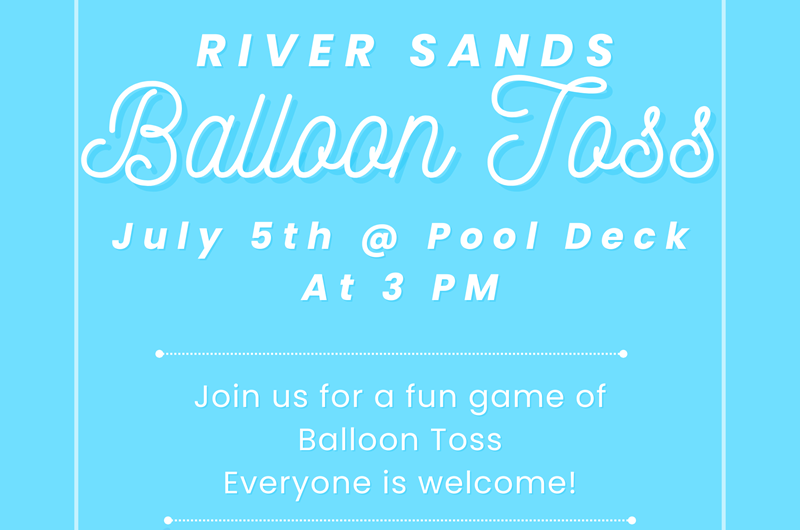 RIVER SANDS
Balloon Toss
July 5th @ Pool Deck
At 3 PM

Join us for a fun game of
Balloon Toss
Everyone is welcome!